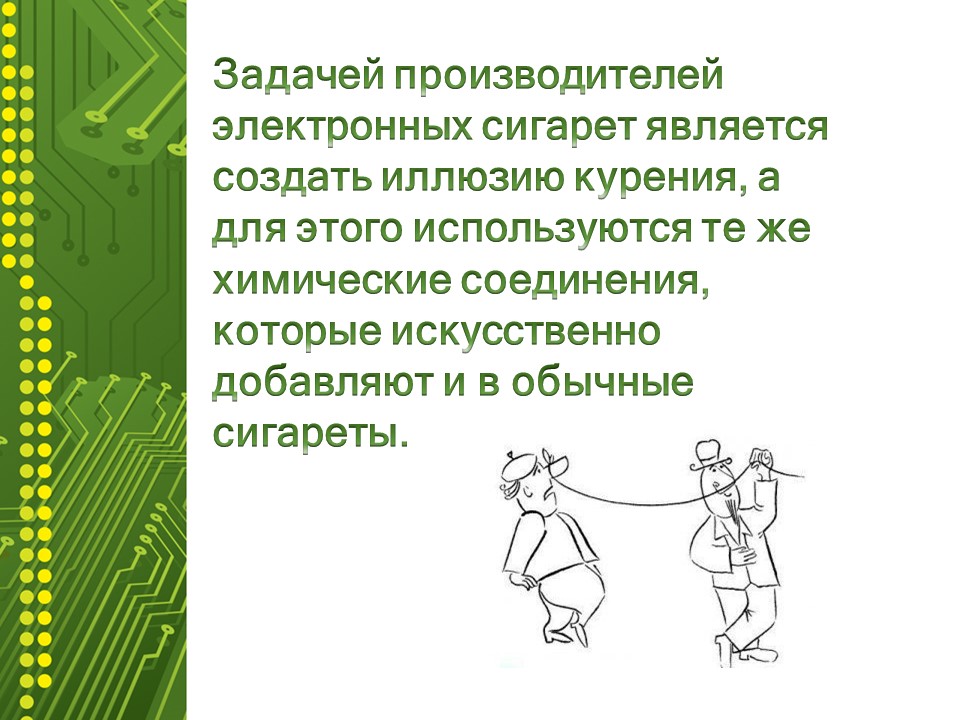 Задачей производителей электронных сигарет является создать иллюзию курения, а для этого используются те же химические соединения, которые искусственно добавляют и в обычные сигареты.